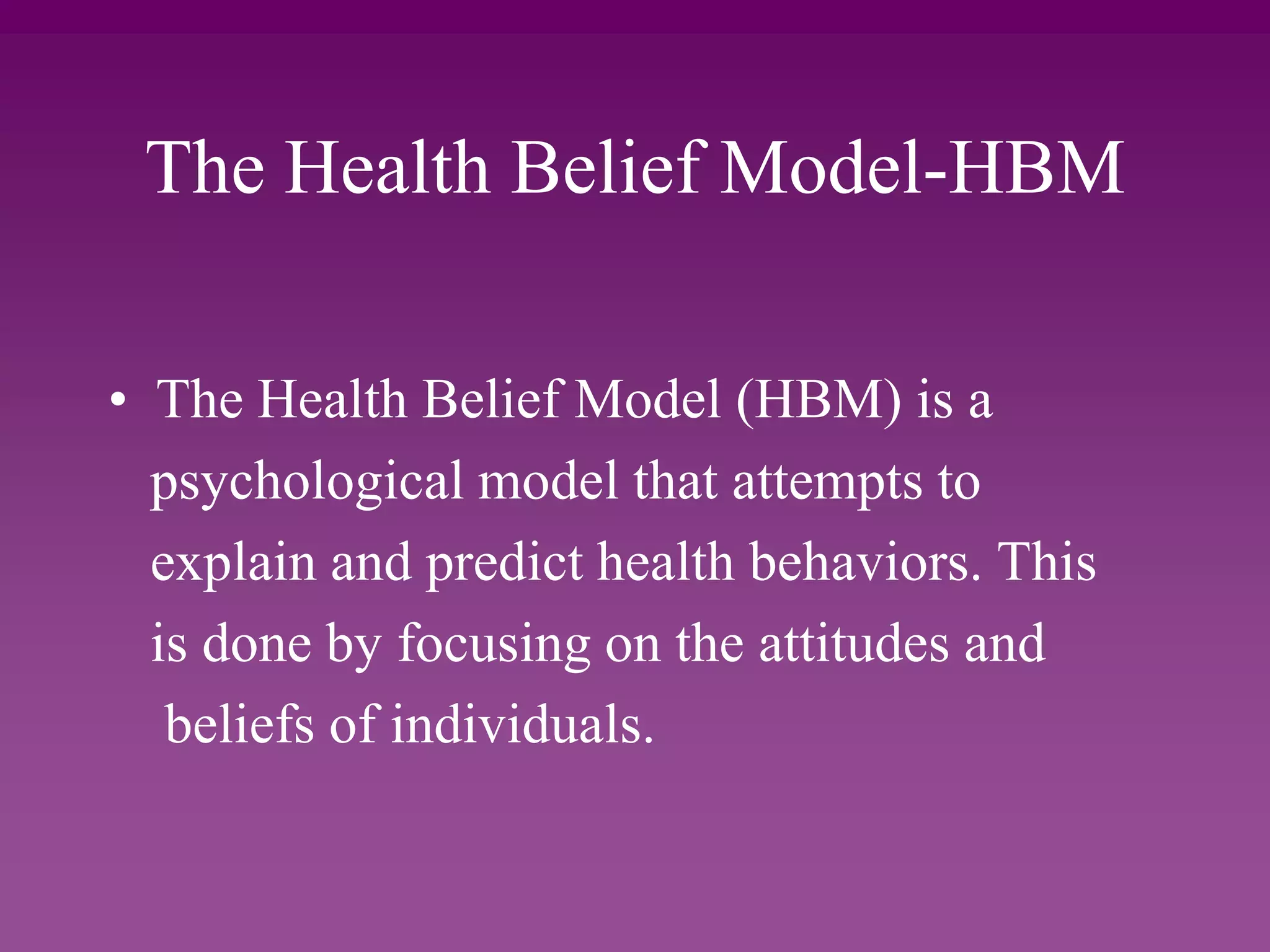 The Health Belief Model-HBM

• The Health Belief Model (HBM) is a psychological model that attempts to explain and predict health behaviors. This is done by focusing on the attitudes and beliefs of individuals.